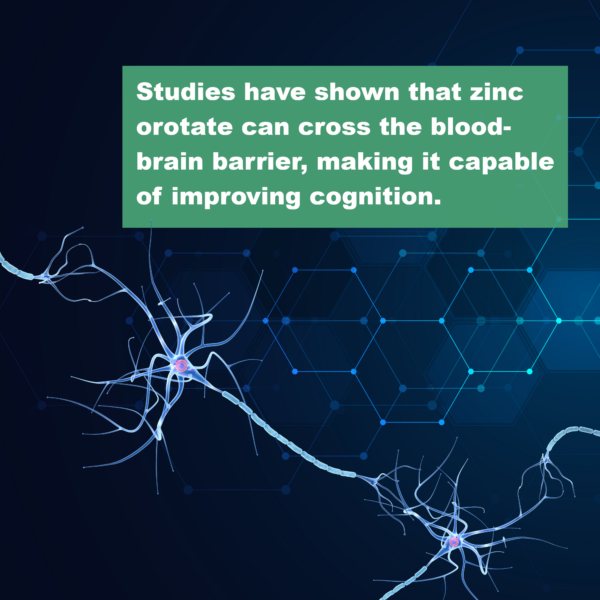 Studies have shown that zinc orotate can cross the blood-brain barrier, making it capable of improving cognition.